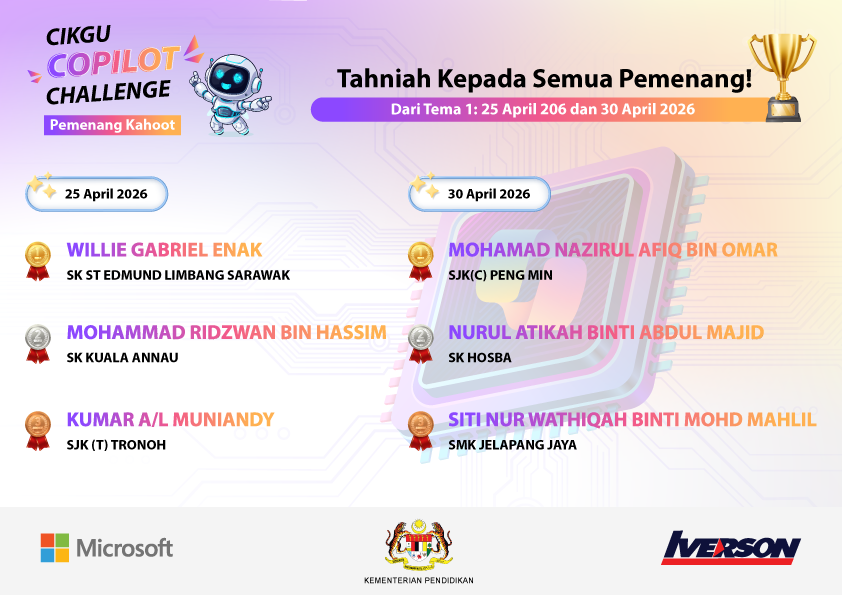 CIKGU COPILOT CHALLENGE

Pemenang Kahoot

Tahniah Kepada Semua Pemenang!

Dari Tema 1: 25 April 206 dan 30 April 2026

25 April 2026

1 WILLIE GABRIEL ENAK
SK ST EDMUND LIMBANG SARAWAK

2 MOHAMMAD RIDZWAN BIN HASSIM
SK KUALA ANNAU

3 KUMAR A/L MUNIANDY
SJK (T) TRONOH

30 April 2026

1 MOHAMAD NAZIRUL AFIQ BIN OMAR
SJK(C) PENG MIN

2 NURUL ATIKAH BINTI ABDUL MAJID
SK HOSBA

3 SITI NUR WATHIQAH BINTI MOHD MAHLIL
SMK JELAPANG JAYA

Microsoft

KEMENTERIAN PENDIDIKAN

IVERSON